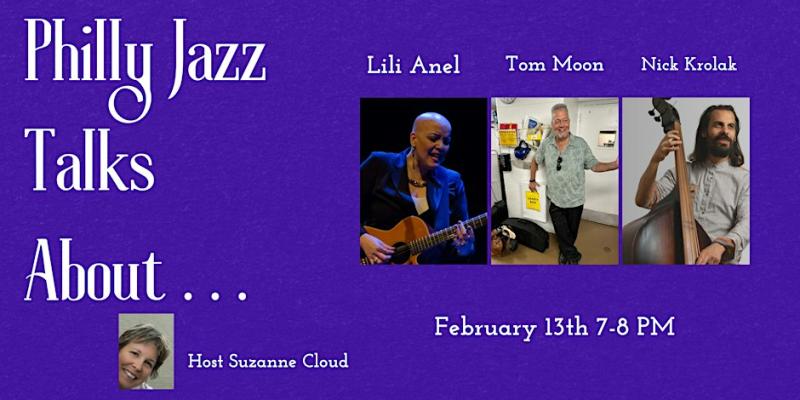 Philly Jazz Talks About . . .

Lili Anel

Tom Moon

Nick Krolak

February 13th 7-8 PM

Host Suzanne Cloud